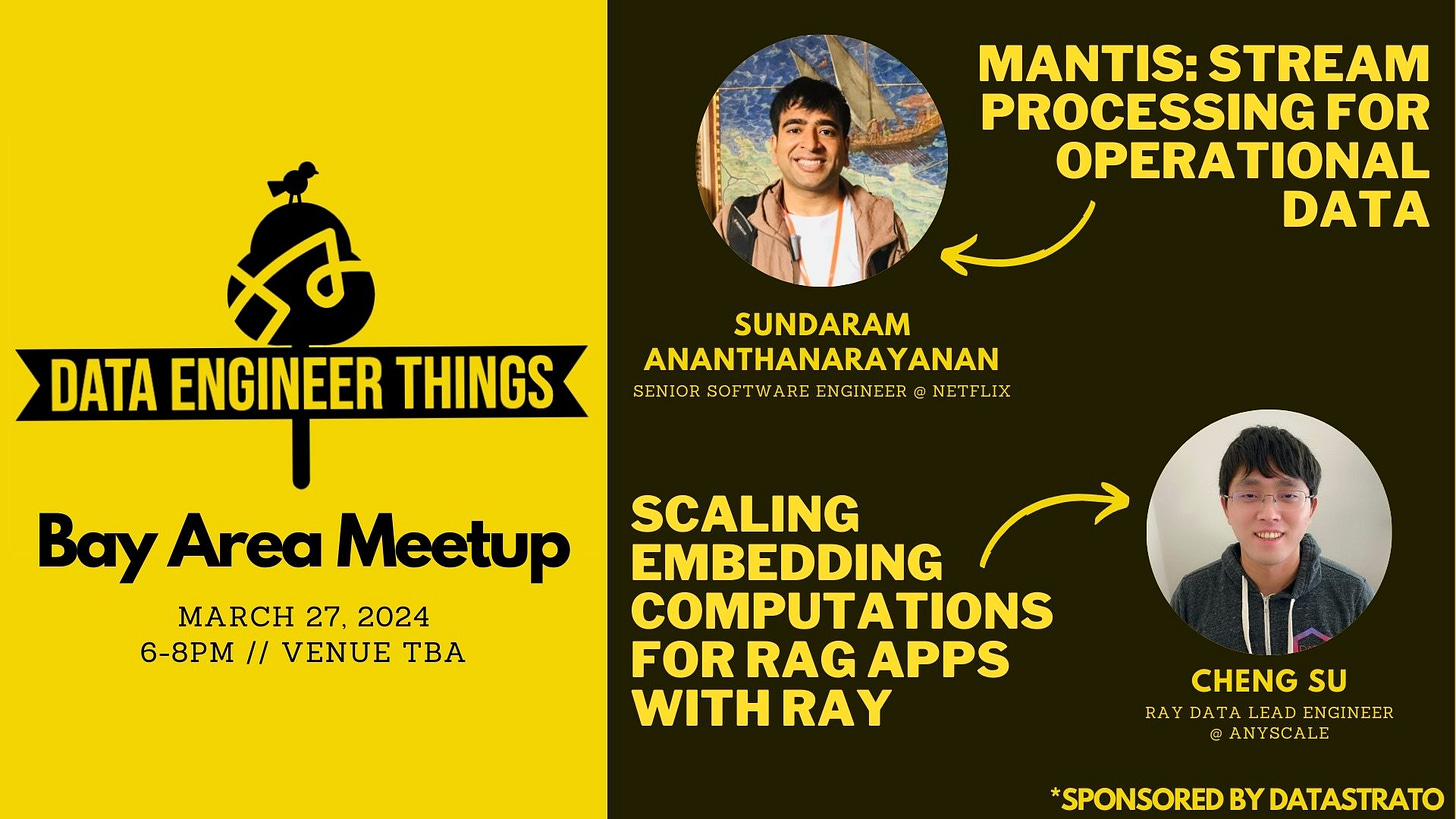 DATA ENGINEER THINGS

Bay Area Meetup

MARCH 27, 2024
6-8PM // VENUE TBA

MANTIS: STREAM PROCESSING FOR OPERATIONAL DATA

SUNDARAM ANANTHANARAYANAN
SENIOR SOFTWARE ENGINEER @ NETFLIX

SCALING EMBEDDING COMPUTATIONS FOR RAG APPS WITH RAY

CHENG SU
RAY DATA LEAD ENGINEER @ ANYSCALE

*SPONSORED BY DATASTRATO